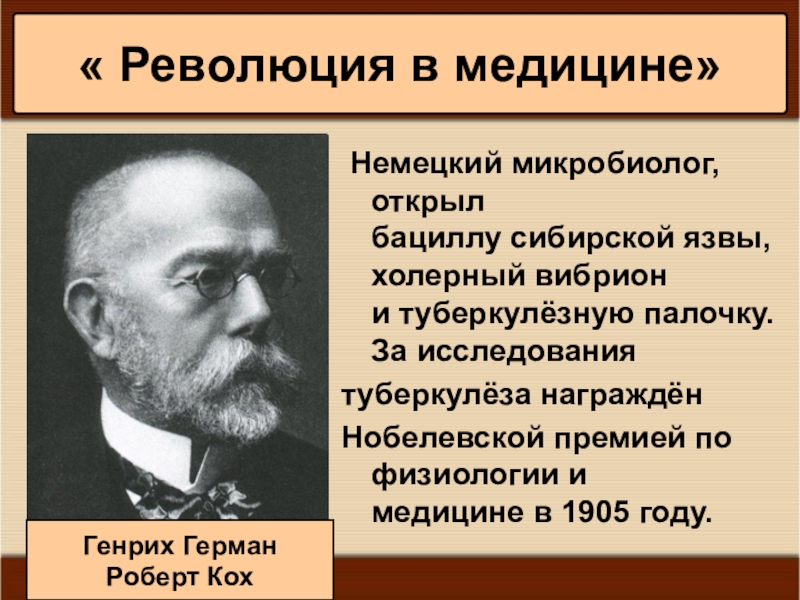 « Революция в медицине»

Немецкий микробиолог, открыл бациллу сибирской язвы, холерный вибрион и туберкулёзную палочку. За исследования туберкулёза награждён Нобелевской премией по физиологии и медицине в 1905 году.

Генрих Герман Роберт Кох